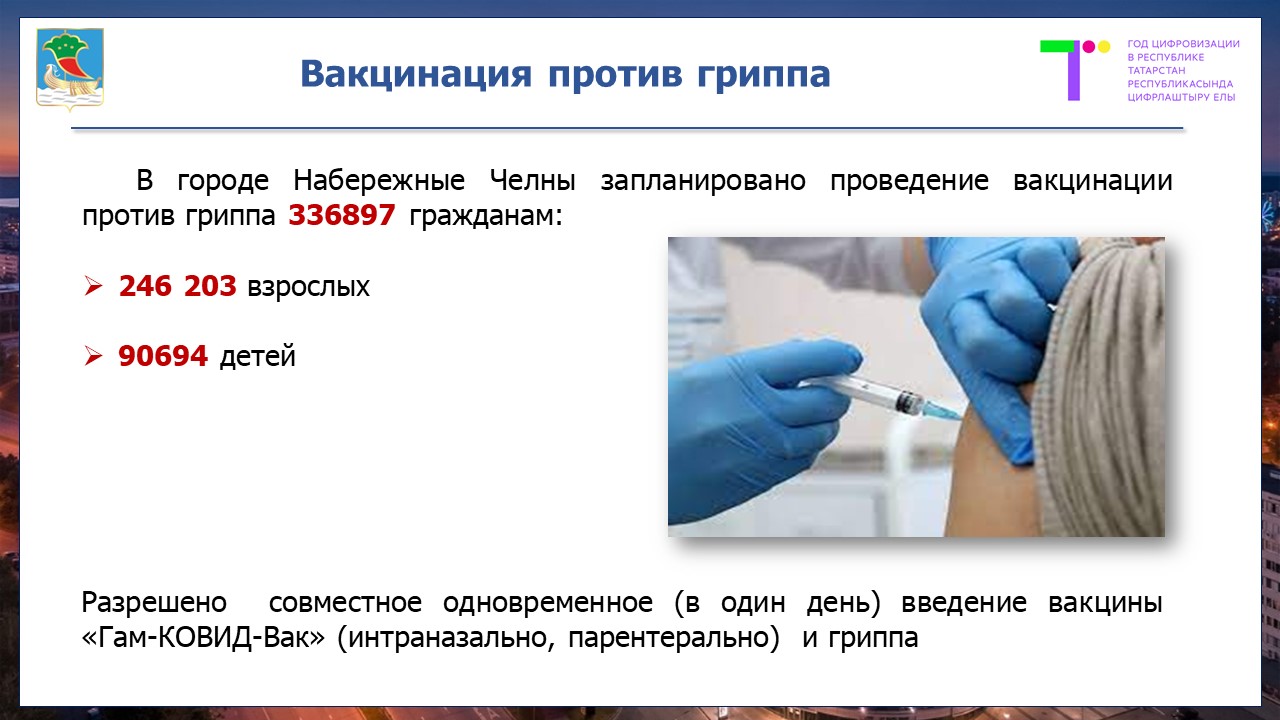 Вакцинация против гриппа

ГОД ЦИФРОВИЗАЦИИ В РЕСПУБЛИКЕ ТАТАРСТАН
РЕСПУБЛИКАСЫНДА ЦИФРЛАШТЫРУ ЕЛЫ

В городе Набережные Челны запланировано проведение вакцинации против гриппа 336897 гражданам:

➢ 246 203 взрослых

➢ 90694 детей

Разрешено совместное одновременное (в один день) введение вакцины «Гам-КОВИД-Вак» (интраназально, парентерально) и гриппа